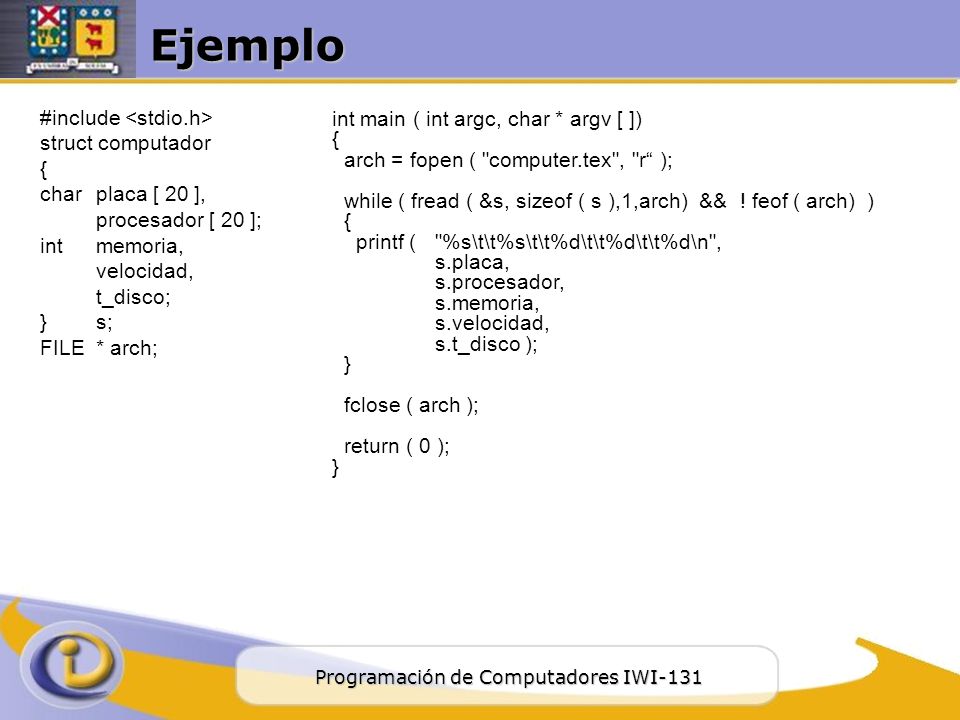 Ejemplo

#include <stdio.h>
struct computador
{
char placa [ 20 ],
procesador [ 20 ];
int memoria,
velocidad,
t_disco;
} s;
FILE * arch;

int main ( int argc, char * argv [ ])
{
arch = fopen ( "computer.tex", "r“ );

while ( fread ( &s, sizeof ( s ),1,arch) && ! feof ( arch) )
{
printf ( "%s\t\t%s\t\t%d\t\t%d\t\t%d\n",
s.placa,
s.procesador,
s.memoria,
s.velocidad,
s.t_disco );
}

fclose ( arch );

return ( 0 );
}

Programación de Computadores IWI-131